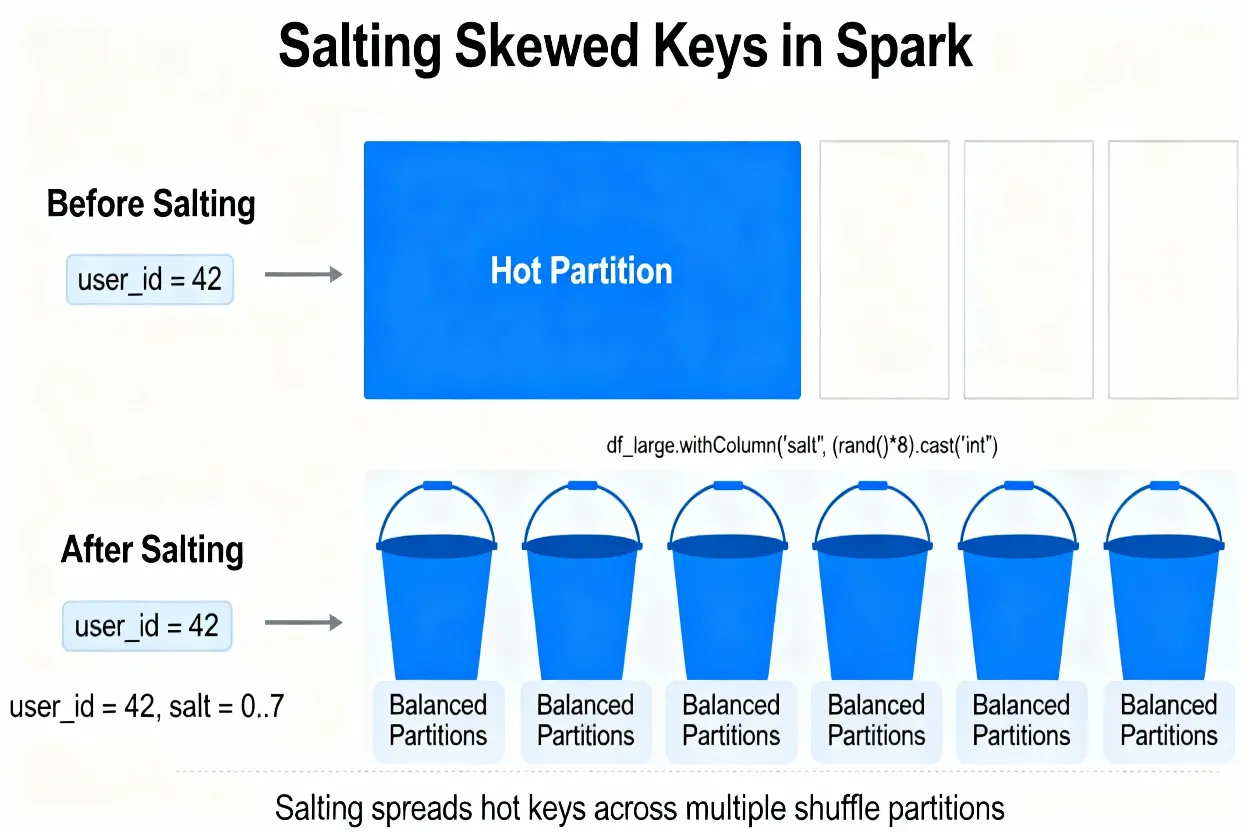 Salting Skewed Keys in Spark

Before Salting

user_id = 42

Hot Partition

df_large.withColumn('salt", (rand()*8).cast('int")

After Salting

user_id = 42

user_id = 42, salt = 0..7

Balanced Partitions

Balanced Partitions

Balanced Partitions

Balanced Partitions

Balanced Partitions

Balanced Partitions

Salting spreads hot keys across multiple shuffle partitions